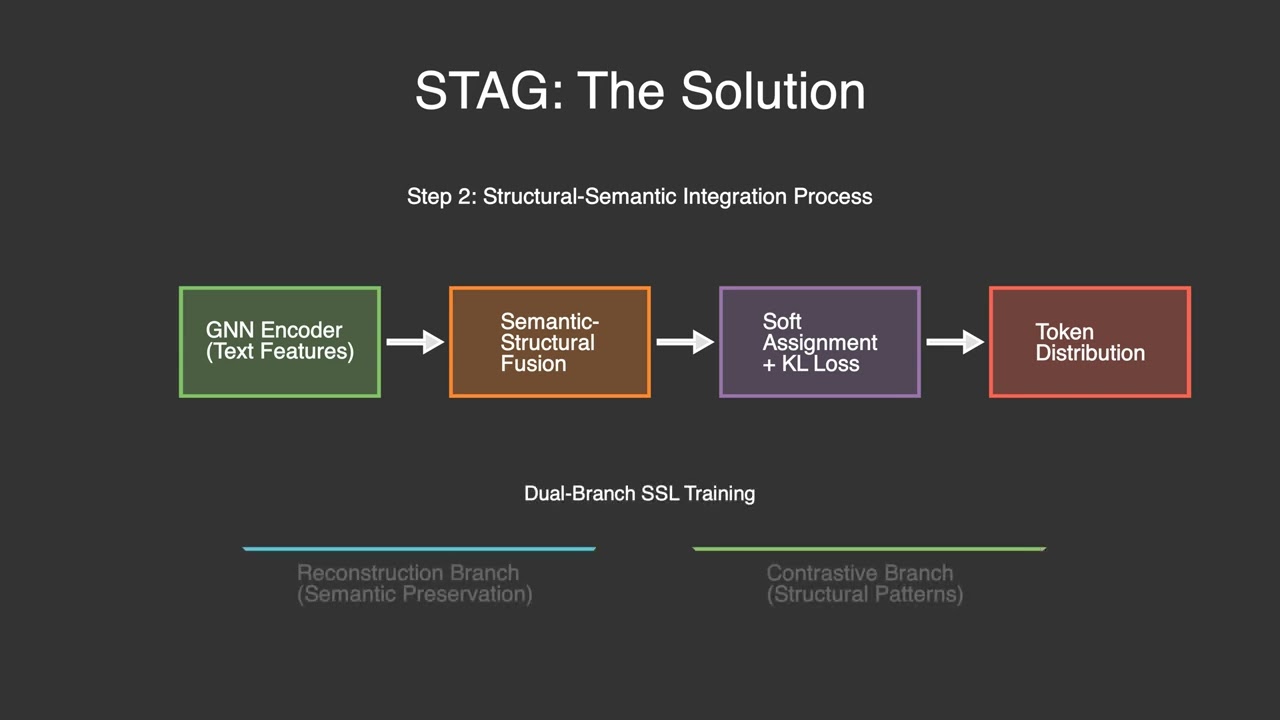 STAG: The Solution

Step 2: Structural-Semantic Integration Process

GNN Encoder (Text Features)

Semantic-Structural Fusion

Soft Assignment + KL Loss

Token Distribution

Dual-Branch SSL Training

Reconstruction Branch (Semantic Preservation)

Contrastive Branch (Structural Patterns)